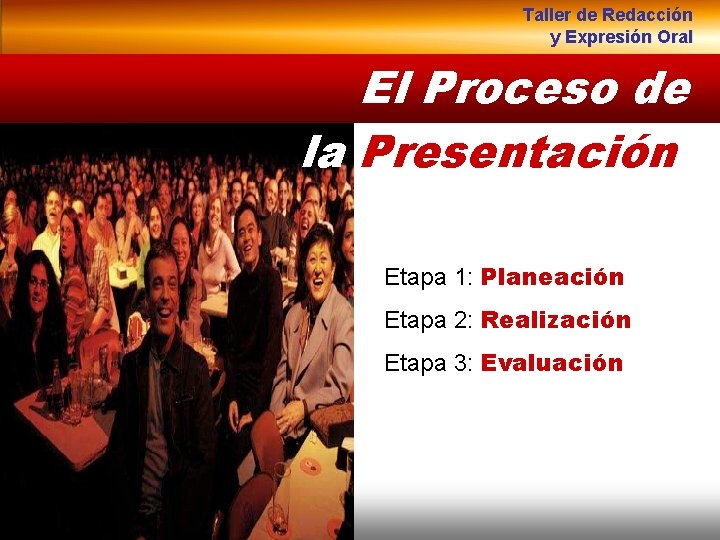 Taller de Redacción
y Expresión Oral

El Proceso de
la Presentación

Etapa 1: Planeación

Etapa 2: Realización

Etapa 3: Evaluación